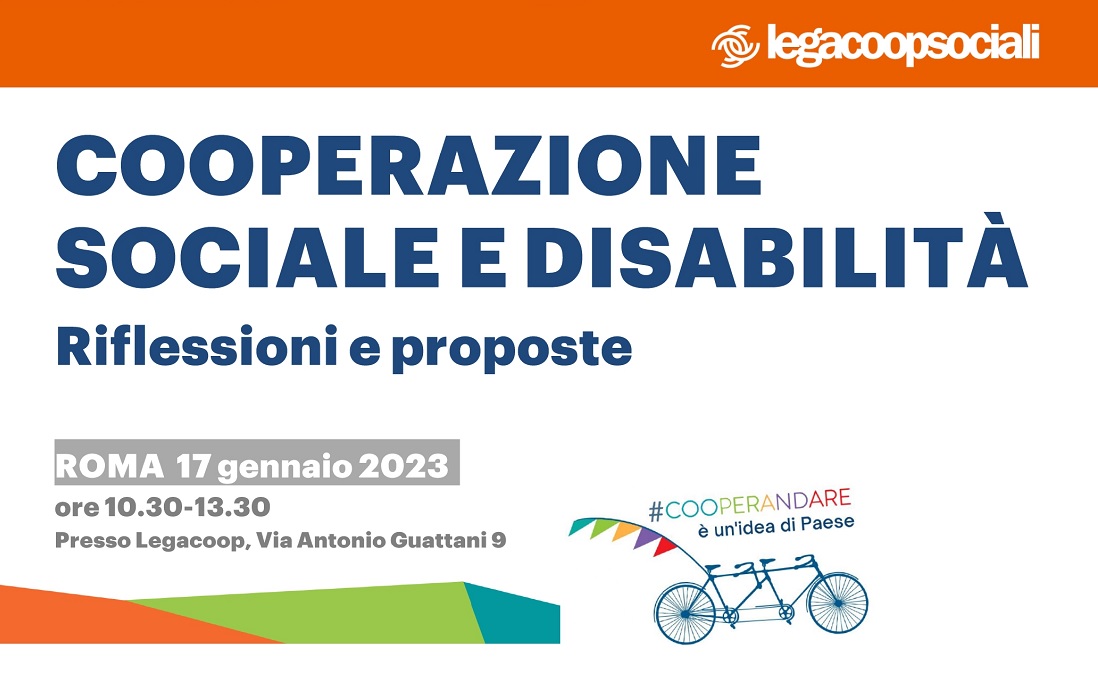 legacoopsociali

COOPERAZIONE SOCIALE E DISABILITÀ

Riflessioni e proposte

ROMA 17 gennaio 2023

ore 10.30-13.30

Presso Legacoop, Via Antonio Guattani 9

#COOPERANDARE
è un'idea di Paese